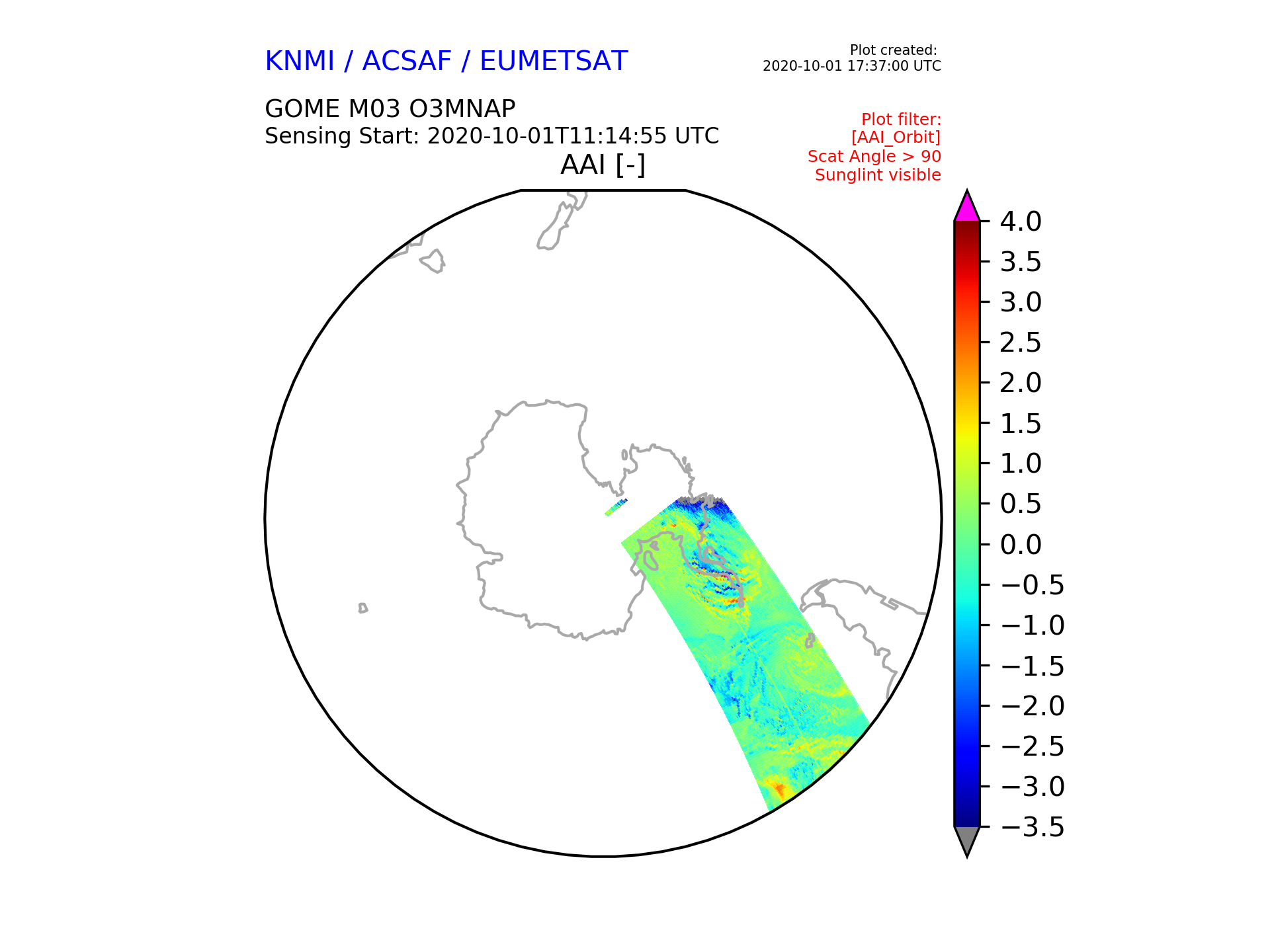 KNMI / ACSAF / EUMETSAT

Plot created:
2020-10-01 17:37:00 UTC

GOME M03 O3MNAP
Sensing Start: 2020-10-01T11:14:55 UTC

Plot filter:
[AAI_Orbit]
Scat Angle > 90
Sunglint visible

AAI [-]

4.0
3.5
3.0
2.5
2.0
1.5
1.0
0.5
0.0
−0.5
−1.0
−1.5
−2.0
−2.5
−3.0
−3.5